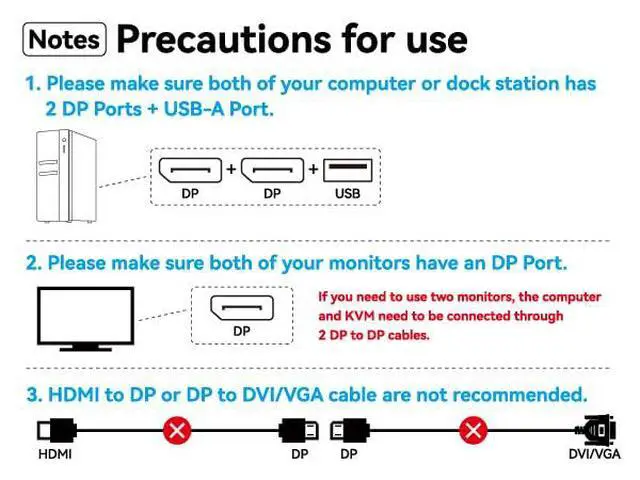 Notes Precautions for use

1. Please make sure both of your computer or dock station has 2 DP Ports + USB-A Port.

DP + DP + USB

2. Please make sure both of your monitors have an DP Port.

DP

If you need to use two monitors, the computer and KVM need to be connected through 2 DP to DP cables.

3. HDMI to DP or DP to DVI/VGA cable are not recommended.

HDMI DP DP DVI/VGA